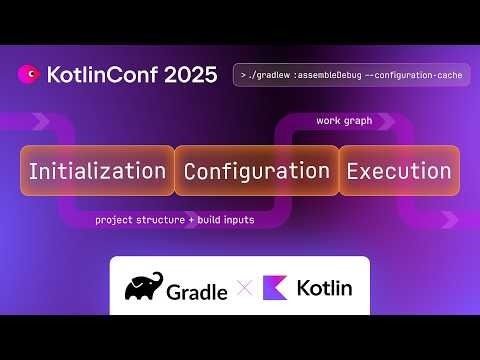 KotlinConf 2025

> ./gradlew :assembleDebug --configuration-cache

work graph

Initialization Configuration Execution

project structure + build inputs

Gradle × Kotlin